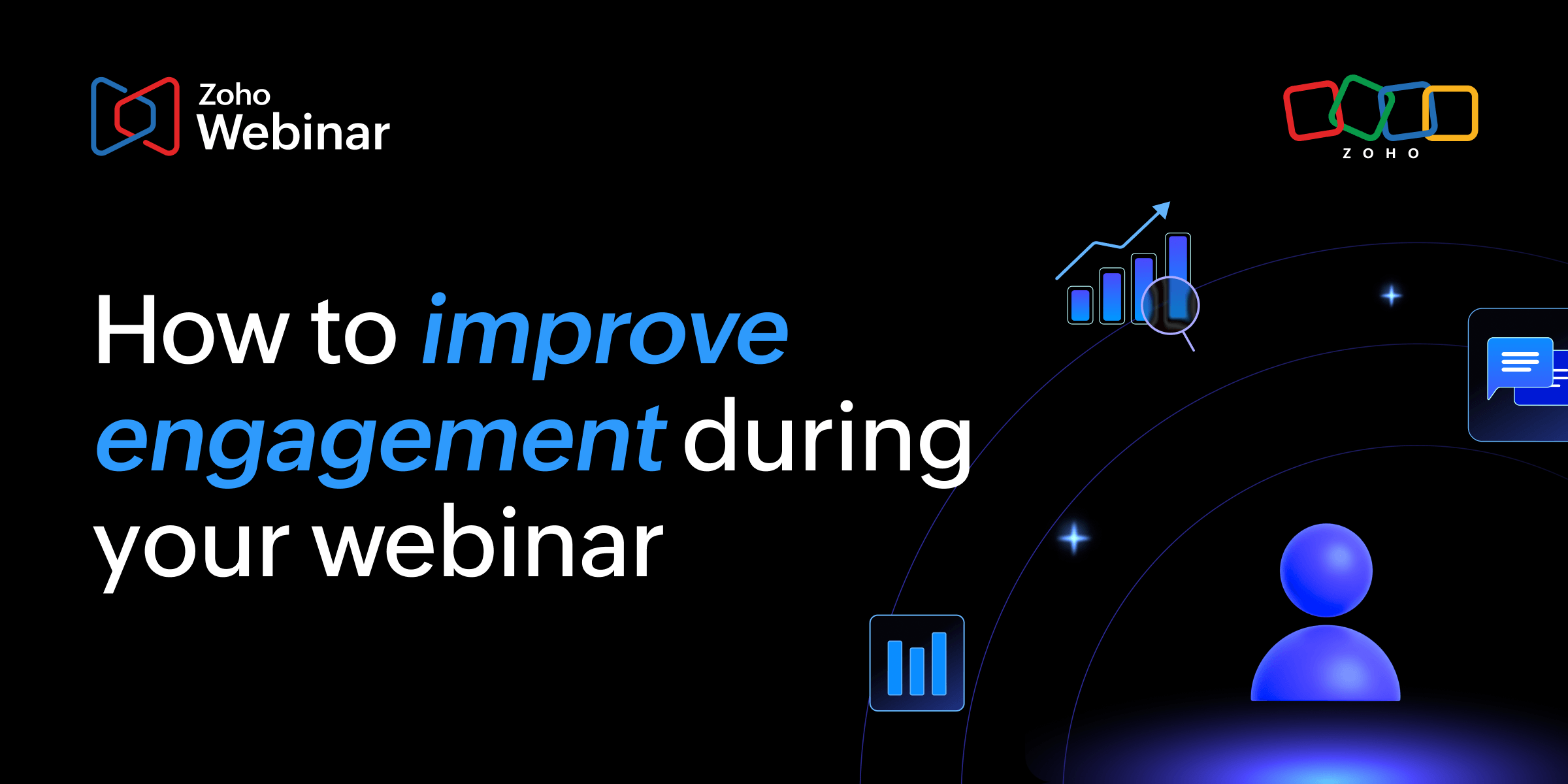 Zoho Webinar

ZOHO

How to improve engagement during your webinar